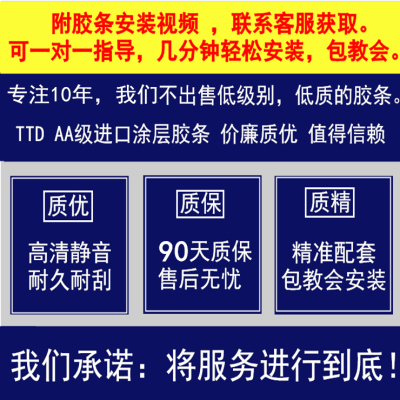 附胶条安装视频 ，联系客服获取。
可一对一指导，几分钟轻松安装，包教会。

专注10年，我们不出售低级别，低质的胶条。

TTD AA级进口涂层胶条 价廉质优 值得信赖

质优

高清静音
耐久耐刮

质保

90天质保
售后无忧

质精

精准配套
包教会安装

我们承诺：将服务进行到底！